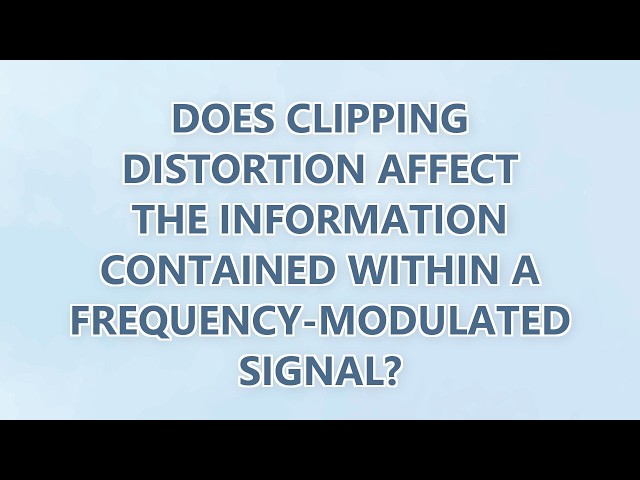 DOES CLIPPING DISTORTION AFFECT THE INFORMATION CONTAINED WITHIN A FREQUENCY-MODULATED SIGNAL?